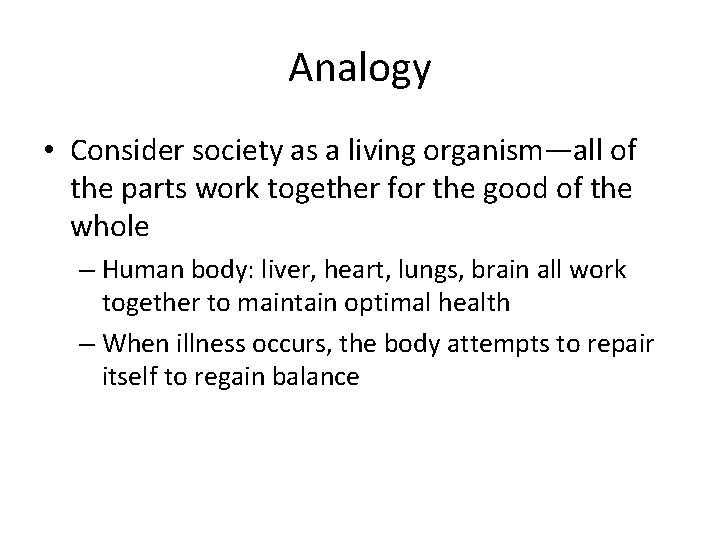 Analogy

• Consider society as a living organism—all of the parts work together for the good of the whole

– Human body: liver, heart, lungs, brain all work together to maintain optimal health

– When illness occurs, the body attempts to repair itself to regain balance